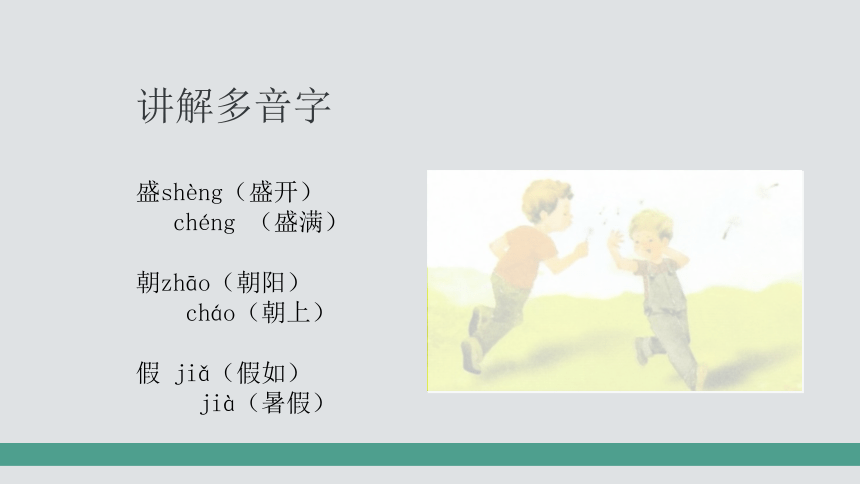 讲解多音字

盛shèng（盛开）
chéng （盛满）

朝zhāo（朝阳）
cháo（朝上）

假 jiǎ（假如）
jià（暑假）